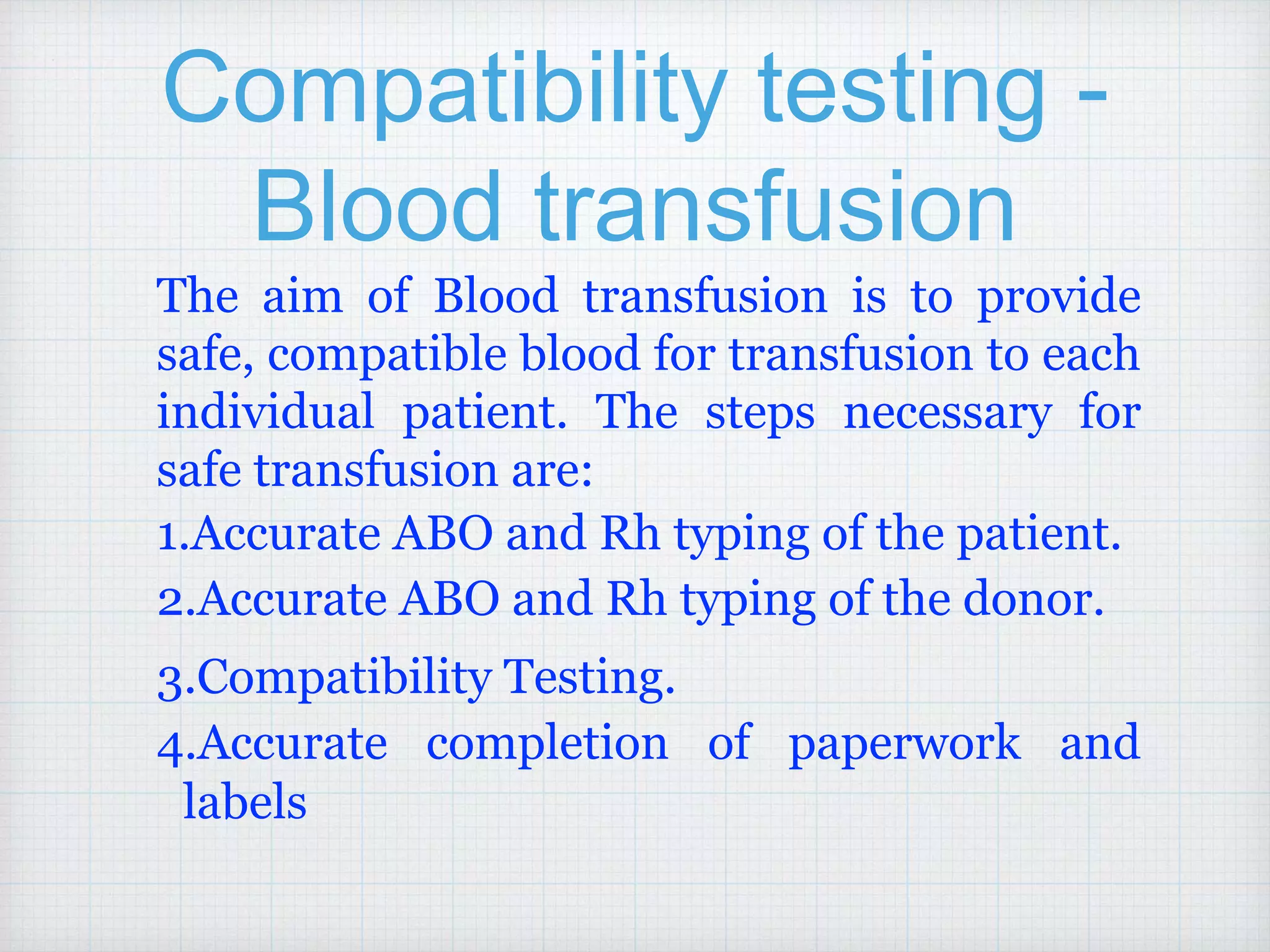 Compatibility testing - Blood transfusion

The aim of Blood transfusion is to provide safe, compatible blood for transfusion to each individual patient. The steps necessary for safe transfusion are:

1.Accurate ABO and Rh typing of the patient.

2.Accurate ABO and Rh typing of the donor.

3.Compatibility Testing.

4.Accurate completion of paperwork and labels